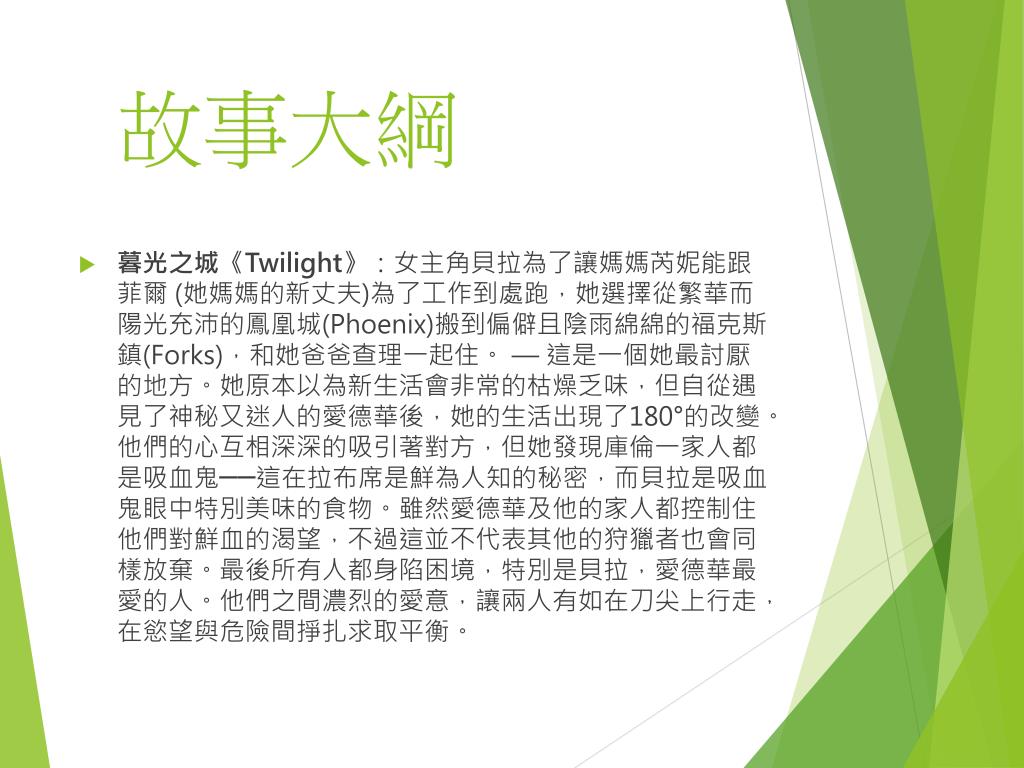 故事大綱

暮光之城《Twilight》：女主角貝拉為了讓媽媽芮妮能跟菲爾 (她媽媽的新丈夫)為了工作到處跑，她選擇從繁華而陽光充沛的鳳凰城(Phoenix)搬到偏僻且陰雨綿綿的福克斯鎮(Forks)，和她爸爸查理一起住。 — 這是一個她最討厭的地方。她原本以為新生活會非常的枯燥乏味，但自從遇見了神秘又迷人的愛德華後，她的生活出現了180°的改變。他們的心互相深深的吸引著對方，但她發現庫倫一家人都是吸血鬼──這在拉布席是鮮為人知的秘密，而貝拉是吸血鬼眼中特別美味的食物。雖然愛德華及他的家人都控制住他們對鮮血的渴望，不過這並不代表其他的狩獵者也會同樣放棄。最後所有人都身陷困境，特別是貝拉，愛德華最愛的人。他們之間濃烈的愛意，讓兩人有如在刀尖上行走，在慾望與危險間掙扎求取平衡。